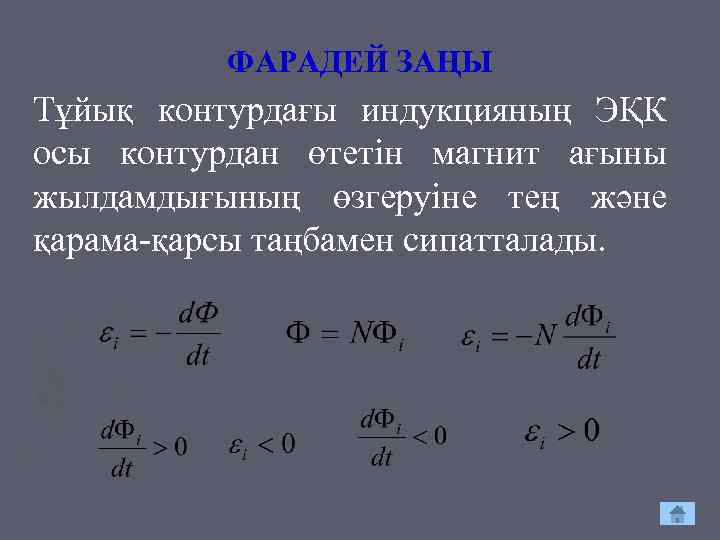 ФАРАДЕЙ ЗАҢЫ

Тұйық контурдағы индукцияның ЭҚК осы контурдан өтетін магнит ағыны жылдамдығының өзгеруіне тең және қарама-қарсы таңбамен сипатталады.

$\varepsilon_i = -\frac{d\Phi}{dt}$ $\Phi = N\Phi_i$ $\varepsilon_i = -N\frac{d\Phi_i}{dt}$

$\frac{d\Phi_i}{dt} > 0$ $\varepsilon_i < 0$ $\frac{d\Phi_i}{dt} < 0$ $\varepsilon_i > 0$